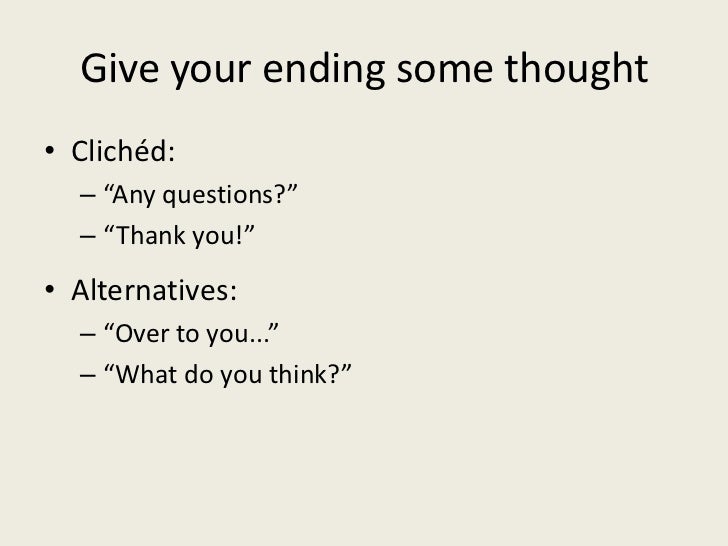 Give your ending some thought

• Clichéd:
– “Any questions?”
– “Thank you!”

• Alternatives:
– “Over to you...”
– “What do you think?”